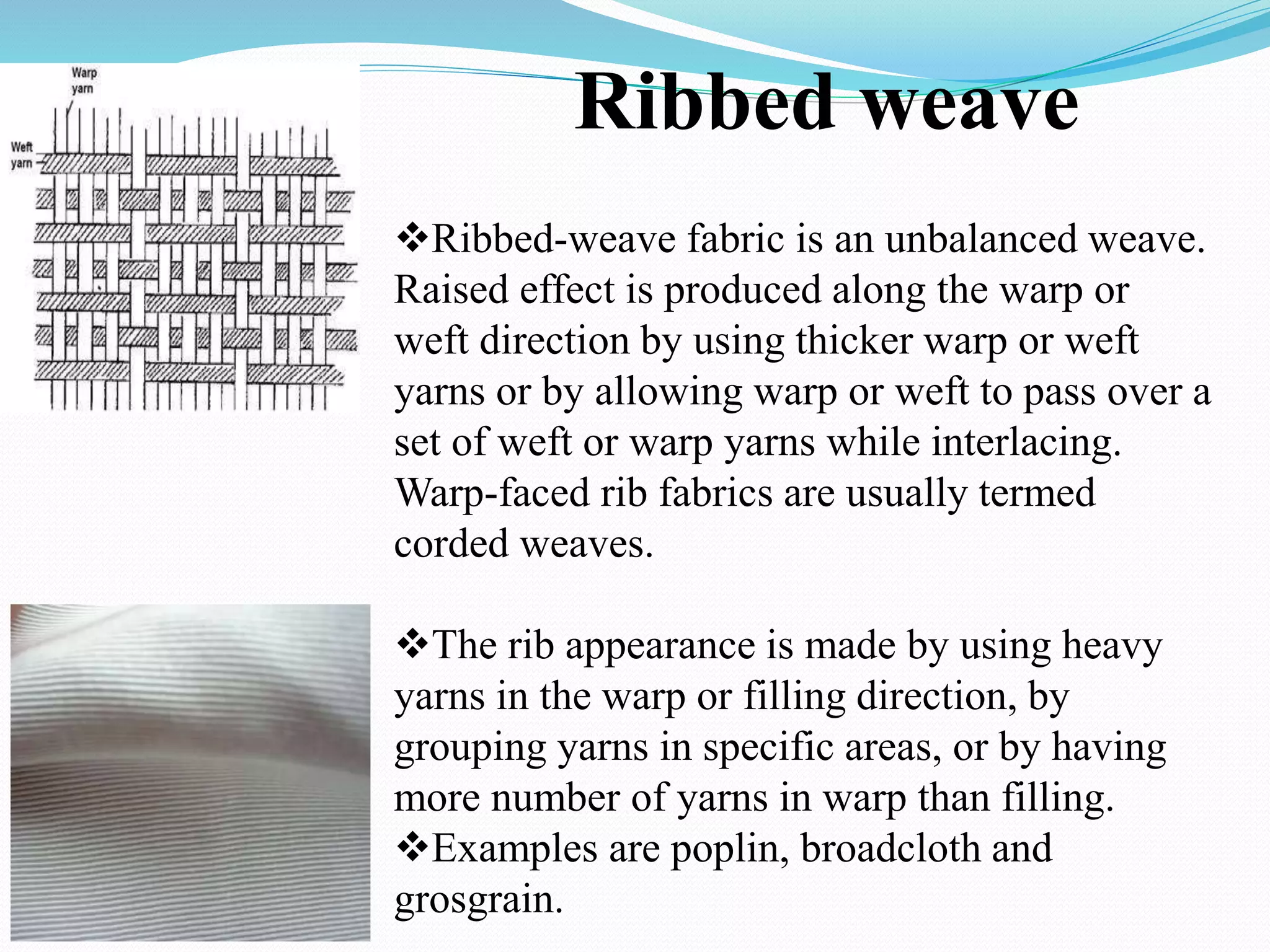 Warp yarn

Weft yarn

Ribbed weave

❖Ribbed-weave fabric is an unbalanced weave. Raised effect is produced along the warp or weft direction by using thicker warp or weft yarns or by allowing warp or weft to pass over a set of weft or warp yarns while interlacing. Warp-faced rib fabrics are usually termed corded weaves.

❖The rib appearance is made by using heavy yarns in the warp or filling direction, by grouping yarns in specific areas, or by having more number of yarns in warp than filling.
❖Examples are poplin, broadcloth and grosgrain.